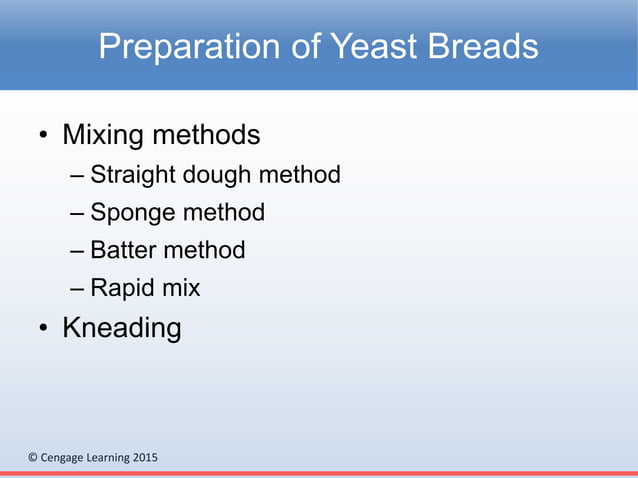 Preparation of Yeast Breads

• Mixing methods
– Straight dough method
– Sponge method
– Batter method
– Rapid mix
• Kneading

© Cengage Learning 2015